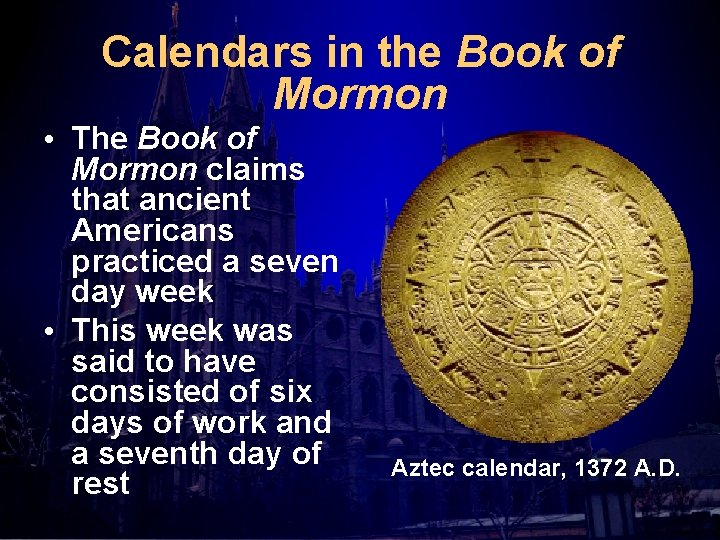 Calendars in the Book of Mormon

• The Book of Mormon claims that ancient Americans practiced a seven day week
• This week was said to have consisted of six days of work and a seventh day of rest

Aztec calendar, 1372 A.D.